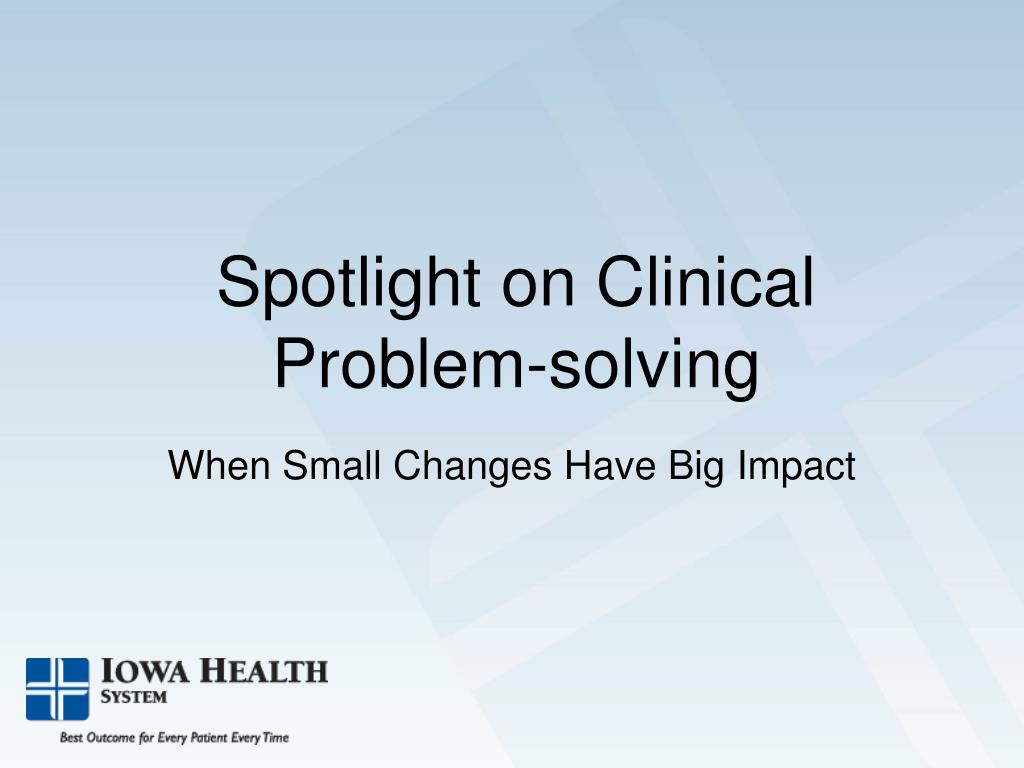 Spotlight on Clinical Problem-solving

When Small Changes Have Big Impact

IOWA HEALTH SYSTEM

Best Outcome for Every Patient Every Time